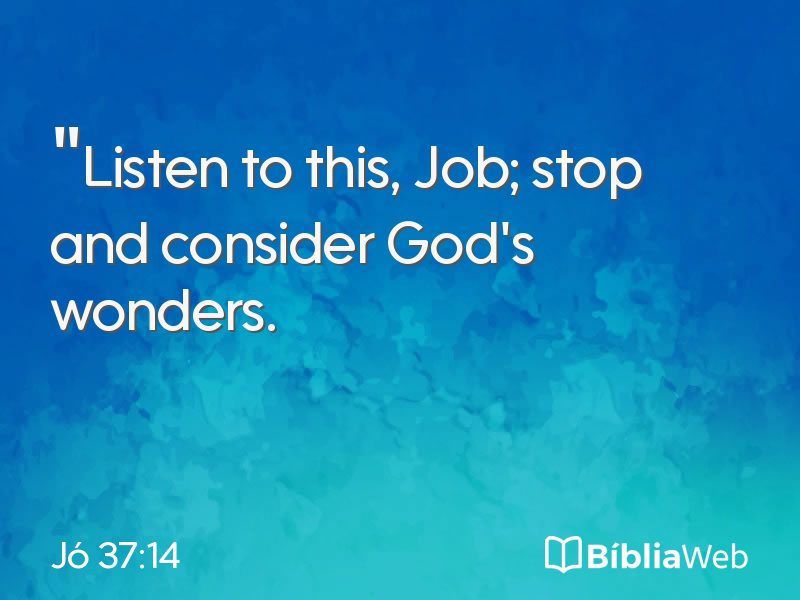 "Listen to this, Job; stop and consider God's wonders.

Jó 37:14

BíbliaWeb